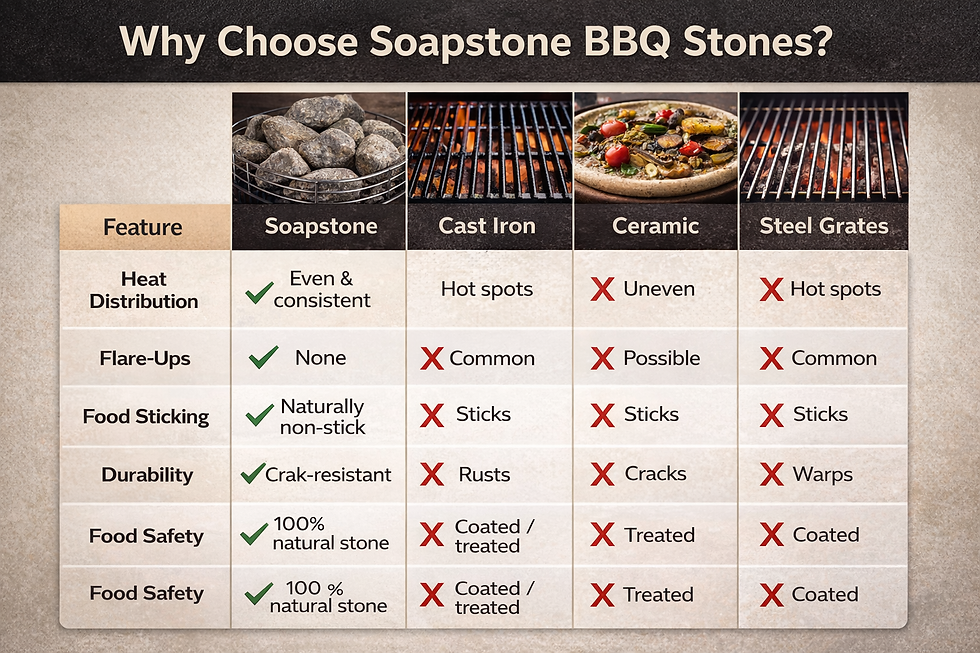 Why Choose Soapstone BBQ Stones?

| Feature | Soapstone | Cast Iron | Ceramic | Steel Grates |
|---|---|---|---|---|
| Heat Distribution | ✓ Even & consistent | Hot spots | ✗ Uneven | ✗ Hot spots |
| Flare-Ups | ✓ None | ✗ Common | ✗ Possible | ✗ Common |
| Food Sticking | ✓ Naturally non-stick | ✗ Sticks | ✗ Sticks | ✗ Sticks |
| Durability | ✓ Crak-resistant | ✗ Rusts | ✗ Cracks | ✗ Warps |
| Food Safety | ✓ 100% natural stone | ✗ Coated / treated | ✗ Treated | ✗ Coated |
| Food Safety | ✓ 100 % natural stone | ✗ Coated / treated | ✗ Treated | ✗ Coated |